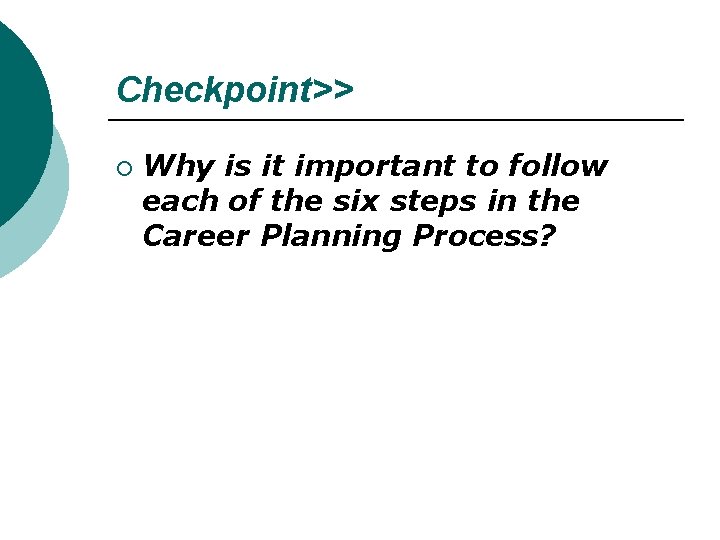 Checkpoint>>

Why is it important to follow each of the six steps in the Career Planning Process?